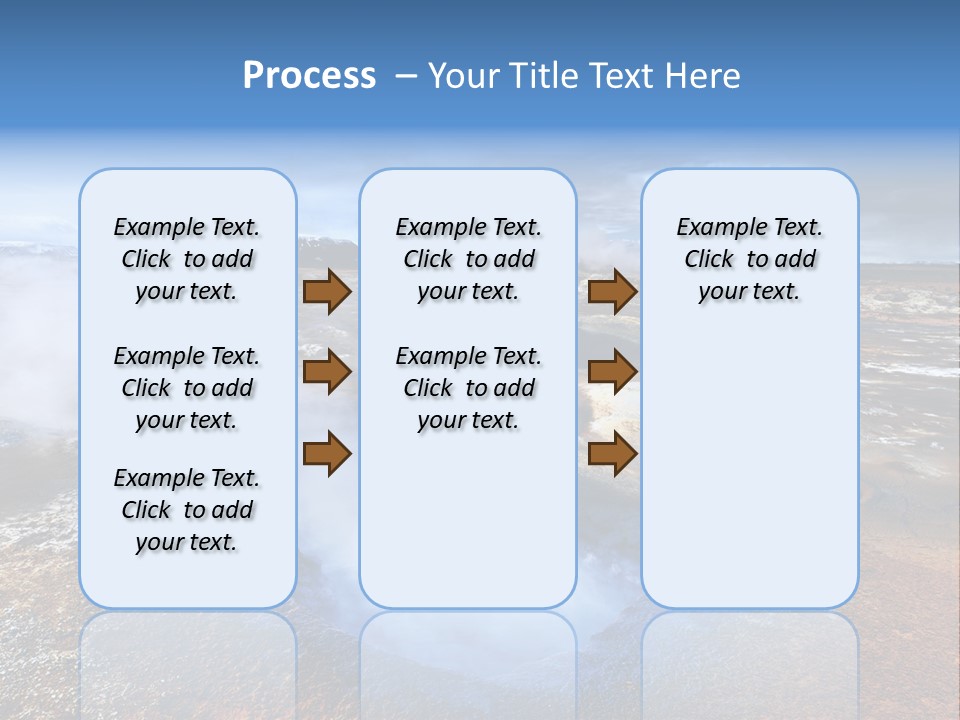 Process – Your Title Text Here

Example Text. Click to add your text.

Example Text. Click to add your text.

Example Text. Click to add your text.

Example Text. Click to add your text.

Example Text. Click to add your text.

Example Text. Click to add your text.